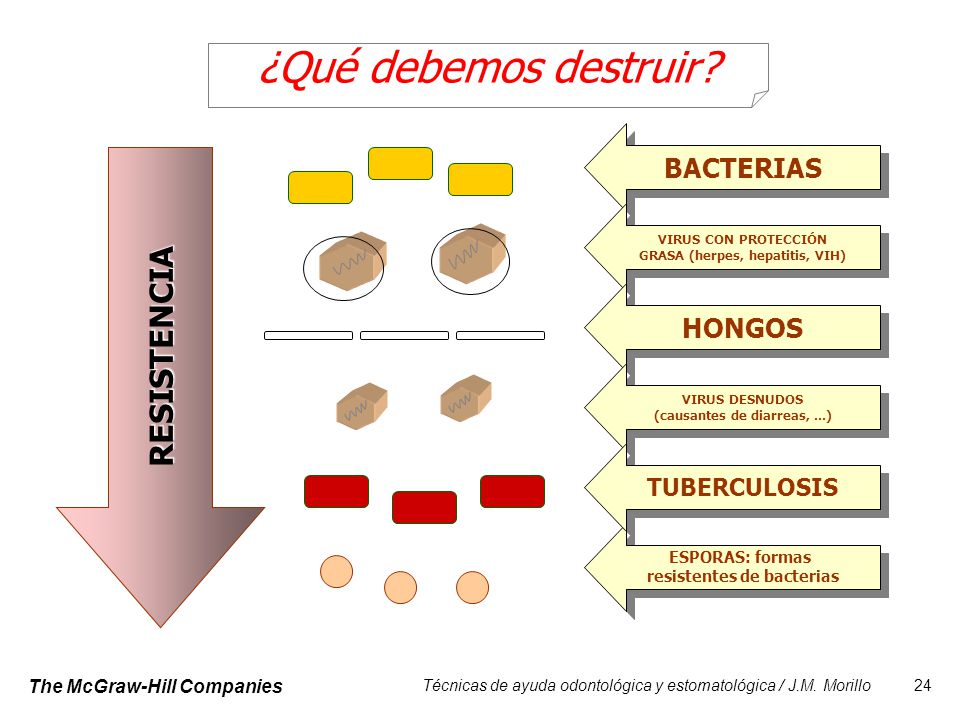 ¿Qué debemos destruir?

RESISTENCIA

BACTERIAS

VIRUS CON PROTECCIÓN GRASA (herpes, hepatitis, VIH)

HONGOS

VIRUS DESNUDOS (causantes de diarreas, ...)

TUBERCULOSIS

ESPORAS: formas resistentes de bacterias

The McGraw-Hill Companies

Técnicas de ayuda odontológica y estomatológica / J.M. Morillo

24